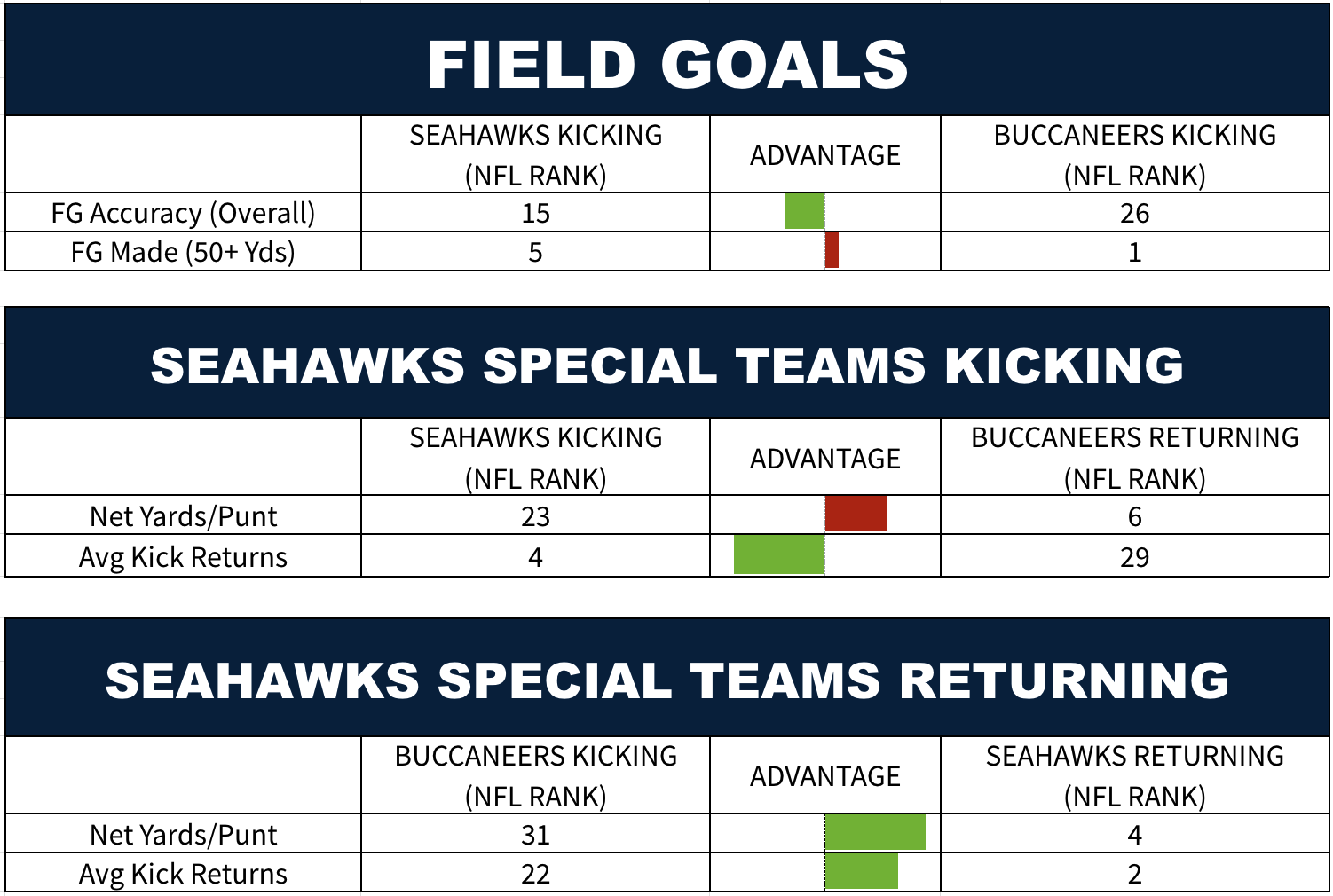 FIELD GOALS

| | SEAHAWKS KICKING (NFL RANK) | ADVANTAGE | BUCCANEERS KICKING (NFL RANK) |
|---|---|---|---|
| FG Accuracy (Overall) | 15 | | 26 |
| FG Made (50+ Yds) | 5 | | 1 |

SEAHAWKS SPECIAL TEAMS KICKING

| | SEAHAWKS KICKING (NFL RANK) | ADVANTAGE | BUCCANEERS RETURNING (NFL RANK) |
|---|---|---|---|
| Net Yards/Punt | 23 | | 6 |
| Avg Kick Returns | 4 | | 29 |

SEAHAWKS SPECIAL TEAMS RETURNING

| | BUCCANEERS KICKING (NFL RANK) | ADVANTAGE | SEAHAWKS RETURNING (NFL RANK) |
|---|---|---|---|
| Net Yards/Punt | 31 | | 4 |
| Avg Kick Returns | 22 | | 2 |